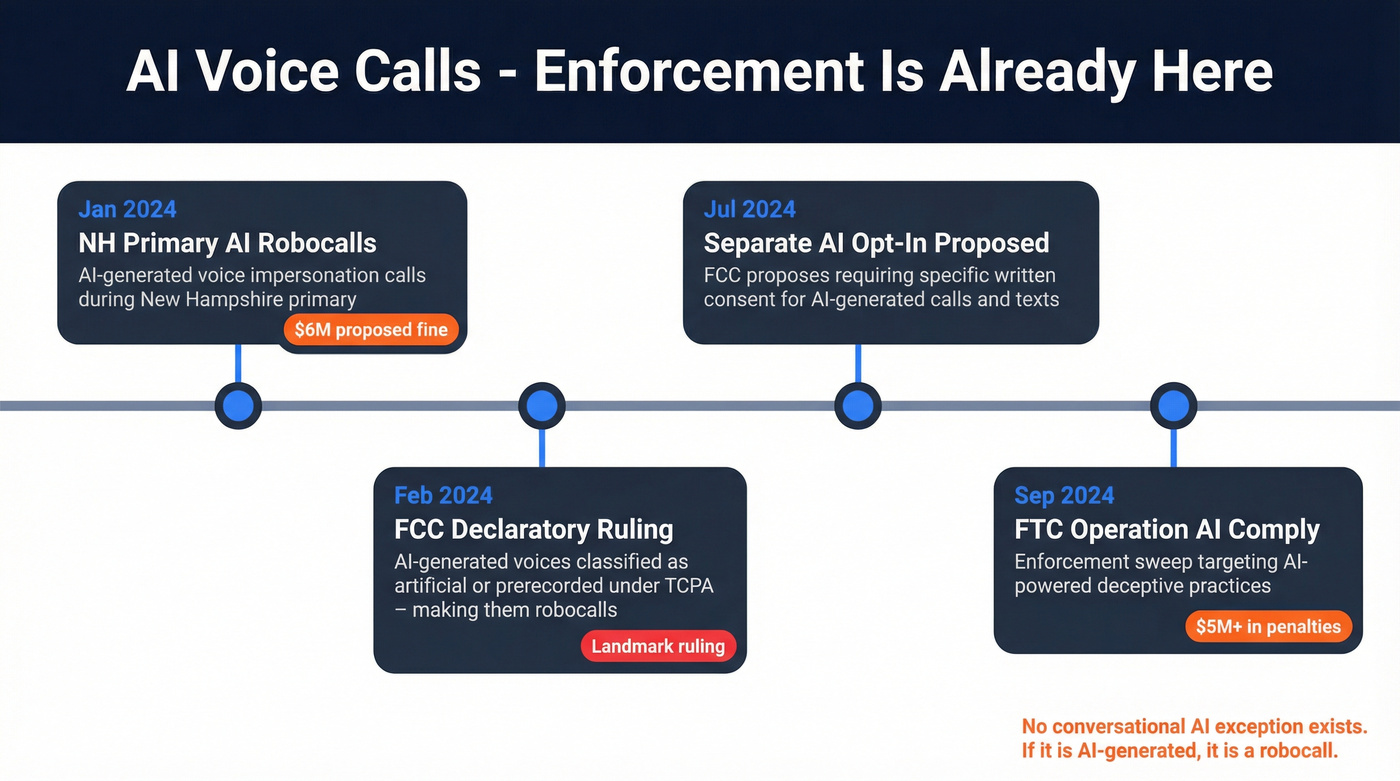 AI Voice Calls - Enforcement Is Already Here

Jan 2024
NH Primary AI Robocalls
AI-generated voice impersonation calls during New Hampshire primary
$6M proposed fine

Feb 2024
FCC Declaratory Ruling
AI-generated voices classified as artificial or prerecorded under TCPA – making them robocalls
Landmark ruling

Jul 2024
Separate AI Opt-In Proposed
FCC proposes requiring specific written consent for AI-generated calls and texts

Sep 2024
FTC Operation AI Comply
Enforcement sweep targeting AI-powered deceptive practices
$5M+ in penalties

No conversational AI exception exists.
If it is AI-generated, it is a robocall.